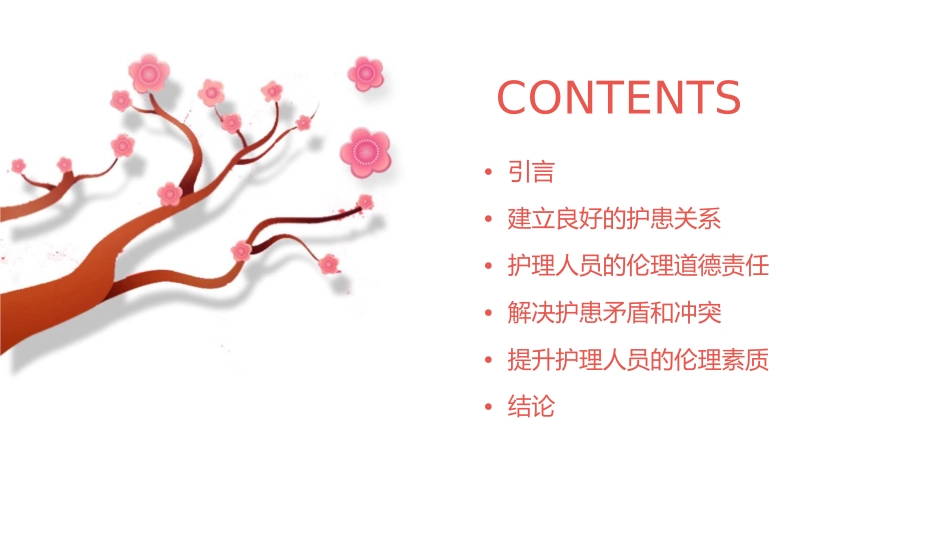 CONTENTS

• 引言
• 建立良好的护患关系
• 护理人员的伦理道德责任
• 解决护患矛盾和冲突
• 提升护理人员的伦理素质
• 结论